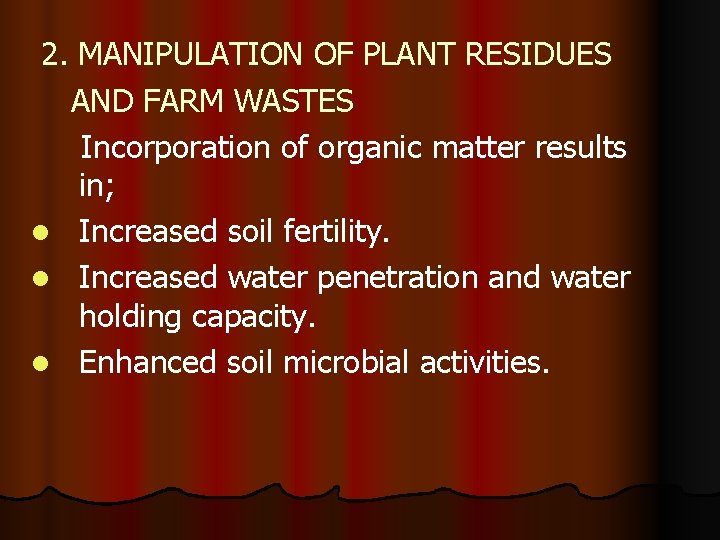 2. MANIPULATION OF PLANT RESIDUES AND FARM WASTES

Incorporation of organic matter results in;

- Increased soil fertility.
- Increased water penetration and water holding capacity.
- Enhanced soil microbial activities.